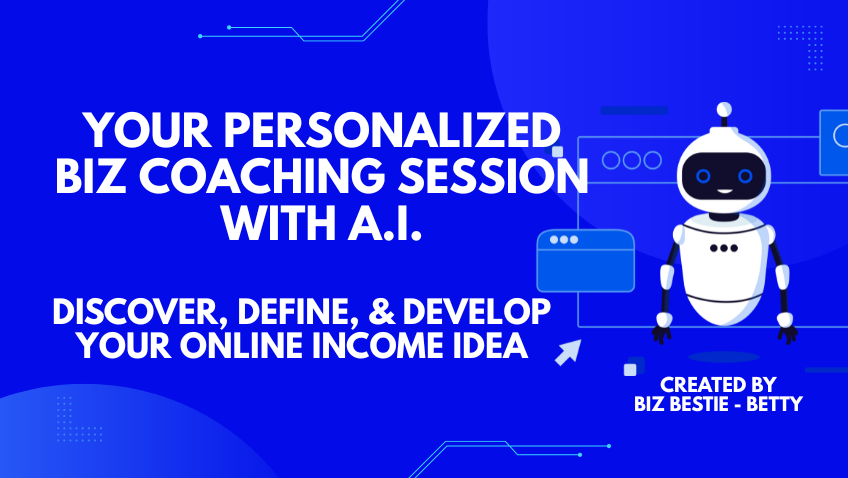 YOUR PERSONALIZED BIZ COACHING SESSION WITH A.I.

DISCOVER, DEFINE, & DEVELOP YOUR ONLINE INCOME IDEA

CREATED BY
BIZ BESTIE - BETTY